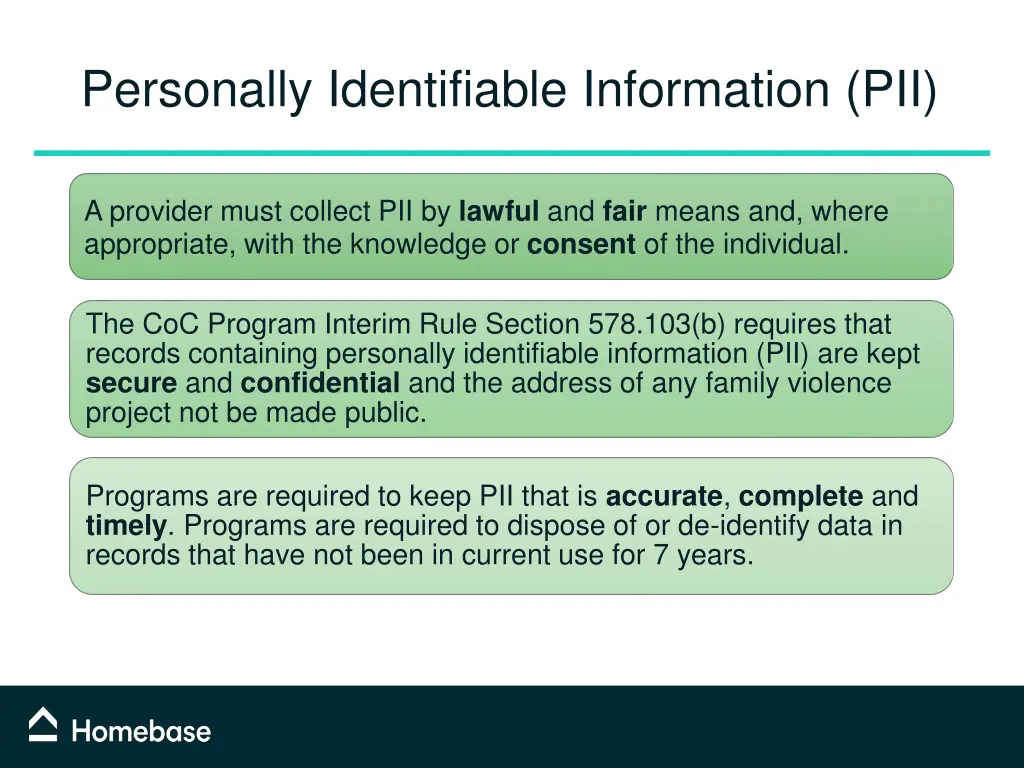 Personally Identifiable Information (PII)

A provider must collect PII by lawful and fair means and, where appropriate, with the knowledge or consent of the individual.

The CoC Program Interim Rule Section 578.103(b) requires that records containing personally identifiable information (PII) are kept secure and confidential and the address of any family violence project not be made public.

Programs are required to keep PII that is accurate, complete and timely. Programs are required to dispose of or de-identify data in records that have not been in current use for 7 years.

Homebase